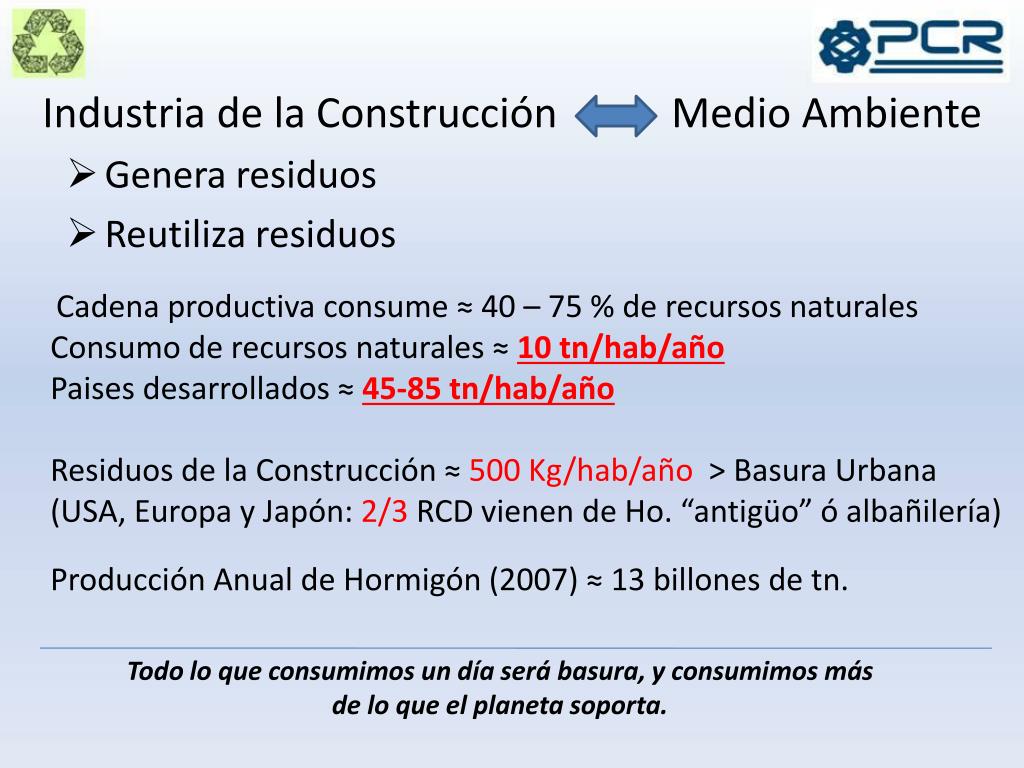 PCR

Industria de la Construcción Medio Ambiente

➢ Genera residuos

➢ Reutiliza residuos

Cadena productiva consume ≈ 40 – 75 % de recursos naturales
Consumo de recursos naturales ≈ 10 tn/hab/año
Paises desarrollados ≈ 45-85 tn/hab/año

Residuos de la Construcción ≈ 500 Kg/hab/año > Basura Urbana
(USA, Europa y Japón: 2/3 RCD vienen de Ho. “antigüo” ó albañilería)

Producción Anual de Hormigón (2007) ≈ 13 billones de tn.

Todo lo que consumimos un día será basura, y consumimos más de lo que el planeta soporta.